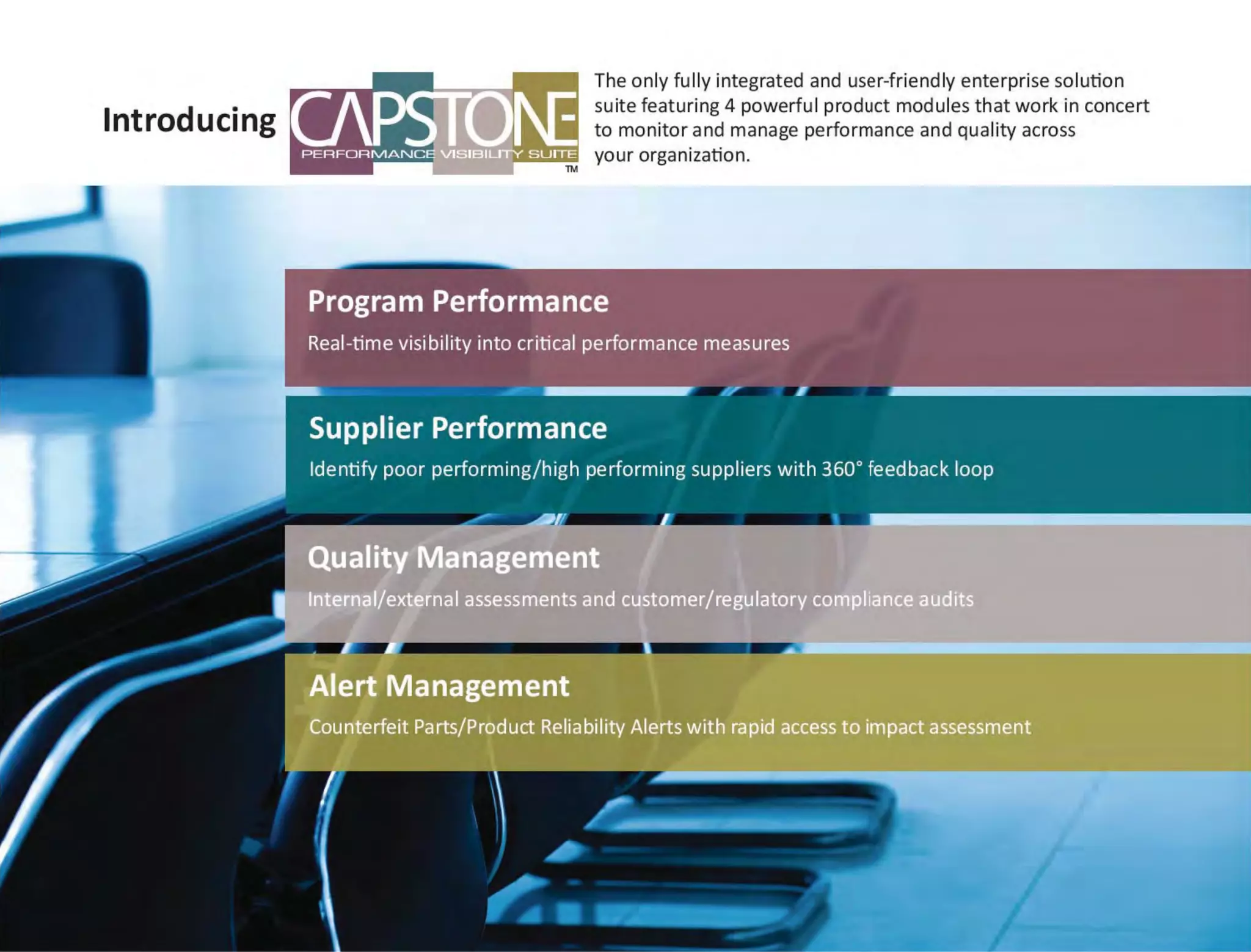 Introducing CAPSTONE PERFORMANCE VISIBILITY SUITE TM

The only fully integrated and user-friendly enterprise solution suite featuring 4 powerful product modules that work in concert to monitor and manage performance and quality across your organization.

Program Performance

Real-time visibility into critical performance measures

Supplier Performance

Identify poor performing/high performing suppliers with 360° feedback loop

Quality Management

Internal/external assessments and customer/regulatory compliance audits

Alert Management

Counterfeit Parts/Product Reliability Alerts with rapid access to impact assessment